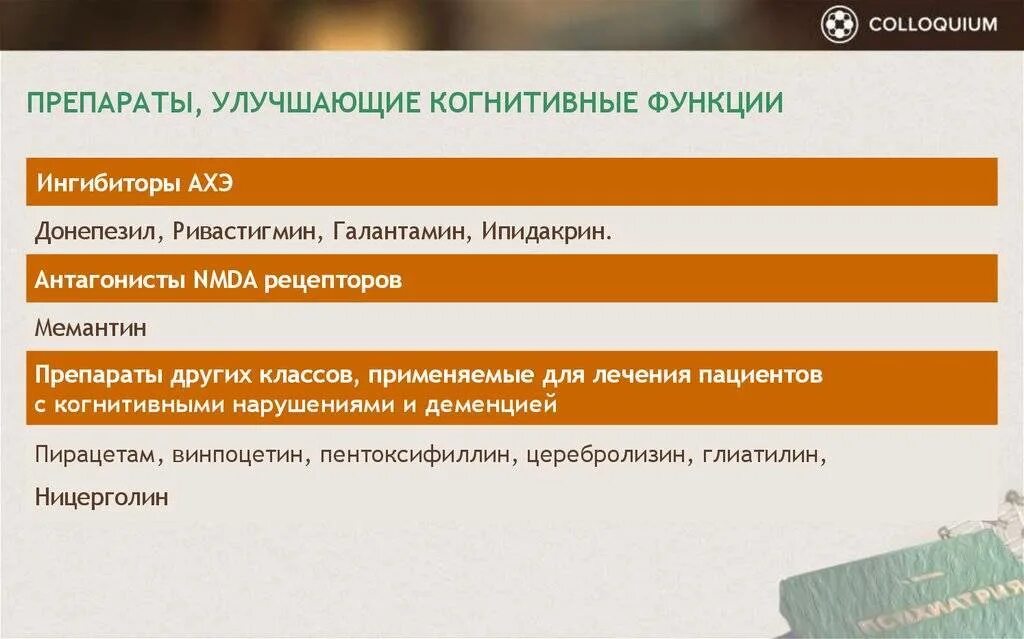 COLLOQUIUM

ПРЕПАРАТЫ, УЛУЧШАЮЩИЕ КОГНИТИВНЫЕ ФУНКЦИИ

Ингибиторы АХЭ

Донепезил, Ривастигмин, Галантамин, Ипидакрин.

Антагонисты NMDA рецепторов

Мемантин

Препараты других классов, применяемые для лечения пациентов с когнитивными нарушениями и деменцией

Пирацетам, винпоцетин, пентоксифиллин, церебролизин, глиатилин, Ницерголин

ПСИХИАТРИЯ